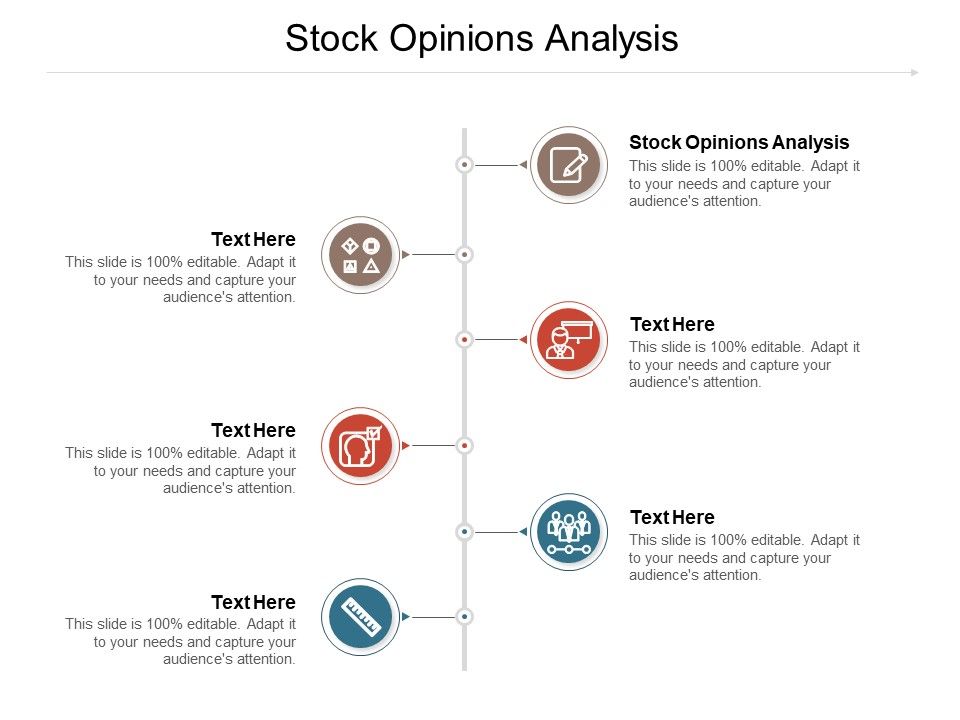 Stock Opinions Analysis

Stock Opinions Analysis
This slide is 100% editable. Adapt it to your needs and capture your audience's attention.

Text Here
This slide is 100% editable. Adapt it to your needs and capture your audience's attention.

Text Here
This slide is 100% editable. Adapt it to your needs and capture your audience's attention.

Text Here
This slide is 100% editable. Adapt it to your needs and capture your audience's attention.

Text Here
This slide is 100% editable. Adapt it to your needs and capture your audience's attention.

Text Here
This slide is 100% editable. Adapt it to your needs and capture your audience's attention.